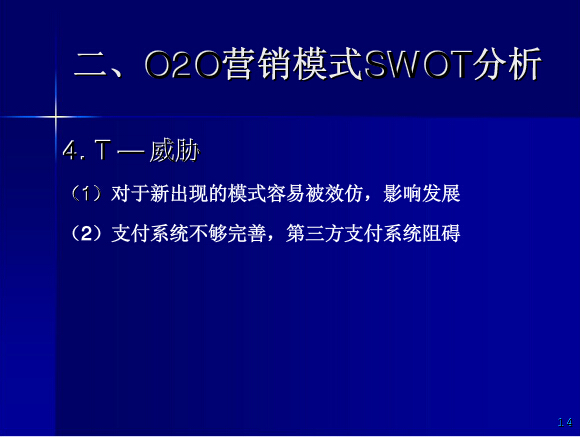 二、O2O营销模式SWOT分析

4. T — 威胁

（1）对于新出现的模式容易被效仿，影响发展

（2）支付系统不够完善，第三方支付系统阻碍

14